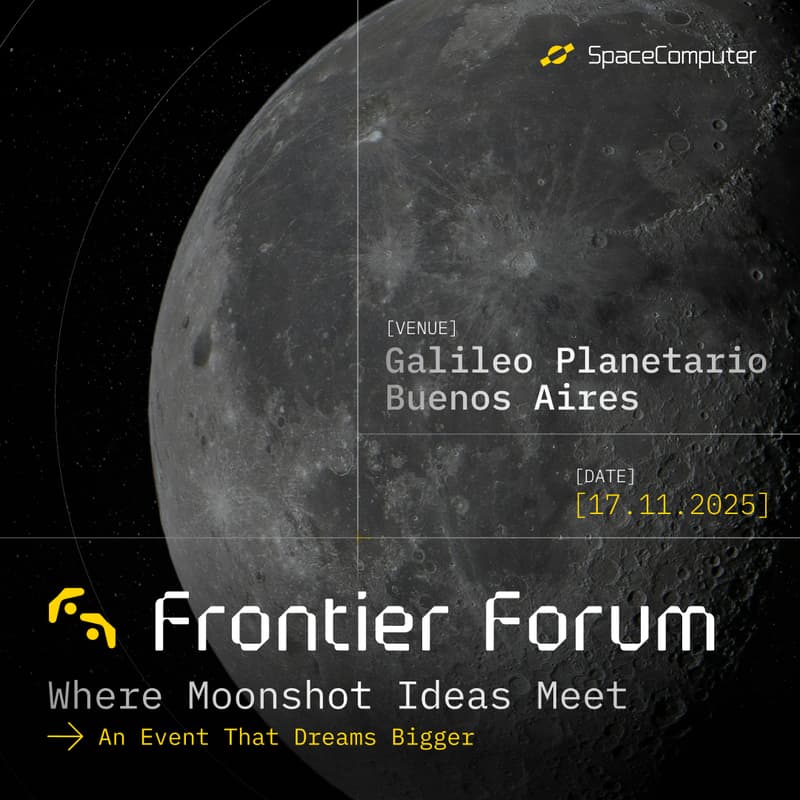 SpaceComputer

[VENUE]
Galileo Planetario
Buenos Aires

[DATE]
[17.11.2025]

Frontier Forum

Where Moonshot Ideas Meet

→ An Event That Dreams Bigger